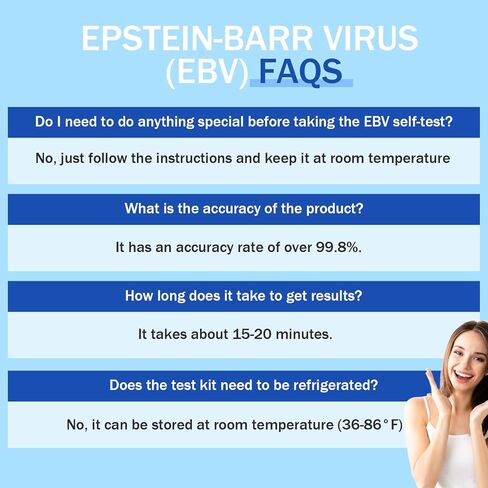 EPSTEIN-BARR VIRUS (EBV) FAQS

Do I need to do anything special before taking the EBV self-test?

No, just follow the instructions and keep it at room temperature

What is the accuracy of the product?

It has an accuracy rate of over 99.8%.

How long does it take to get results?

It takes about 15-20 minutes.

Does the test kit need to be refrigerated?

No, it can be stored at room temperature (36-86°F)